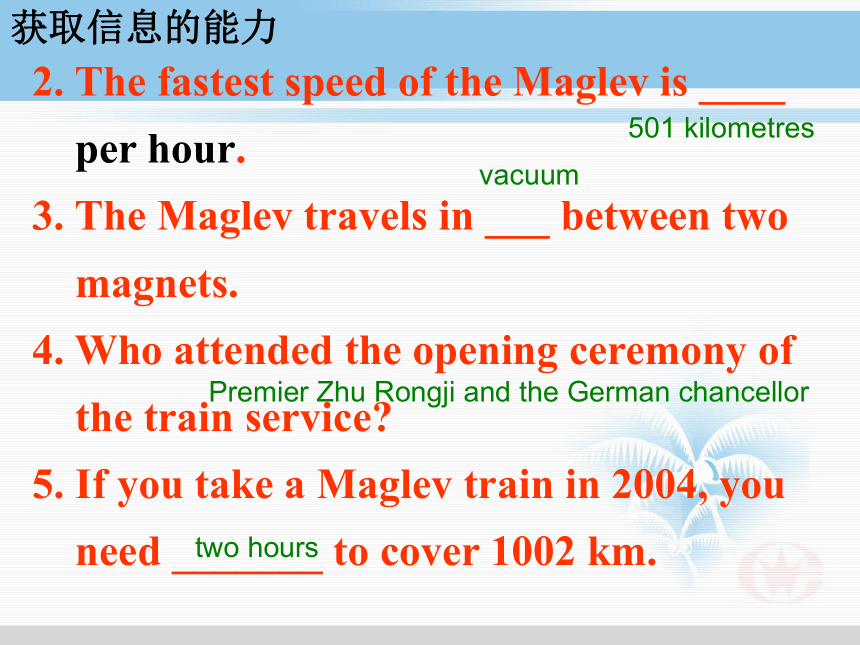 获取信息的能力

2. The fastest speed of the Maglev is ____ per hour.
501 kilometres

vacuum
3. The Maglev travels in ___ between two magnets.

4. Who attended the opening ceremony of the train service?
Premier Zhu Rongji and the German chancellor

5. If you take a Maglev train in 2004, you need _______ to cover 1002 km.
two hours